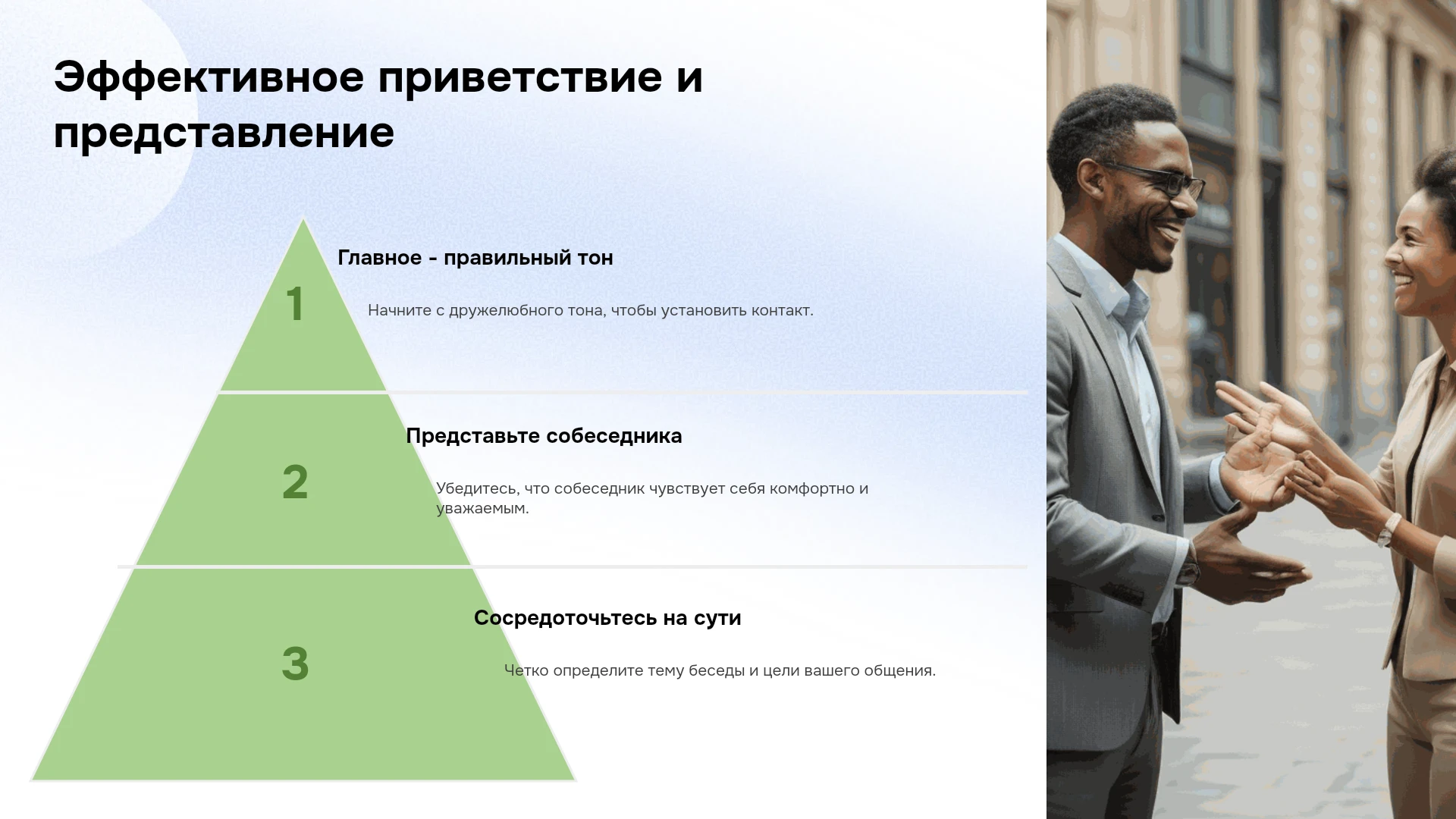 Эффективное приветствие и представление

1

Главное - правильный тон

Начните с дружелюбного тона, чтобы установить контакт.

2

Представьте собеседника

Убедитесь, что собеседник чувствует себя комфортно и уважаемым.

3

Сосредоточьтесь на сути

Четко определите тему беседы и цели вашего общения.